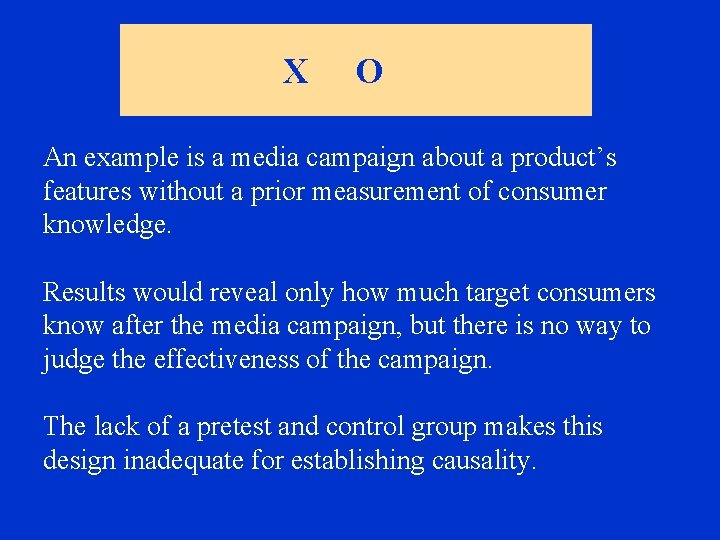 X O

An example is a media campaign about a product’s features without a prior measurement of consumer knowledge.

Results would reveal only how much target consumers know after the media campaign, but there is no way to judge the effectiveness of the campaign.

The lack of a pretest and control group makes this design inadequate for establishing causality.